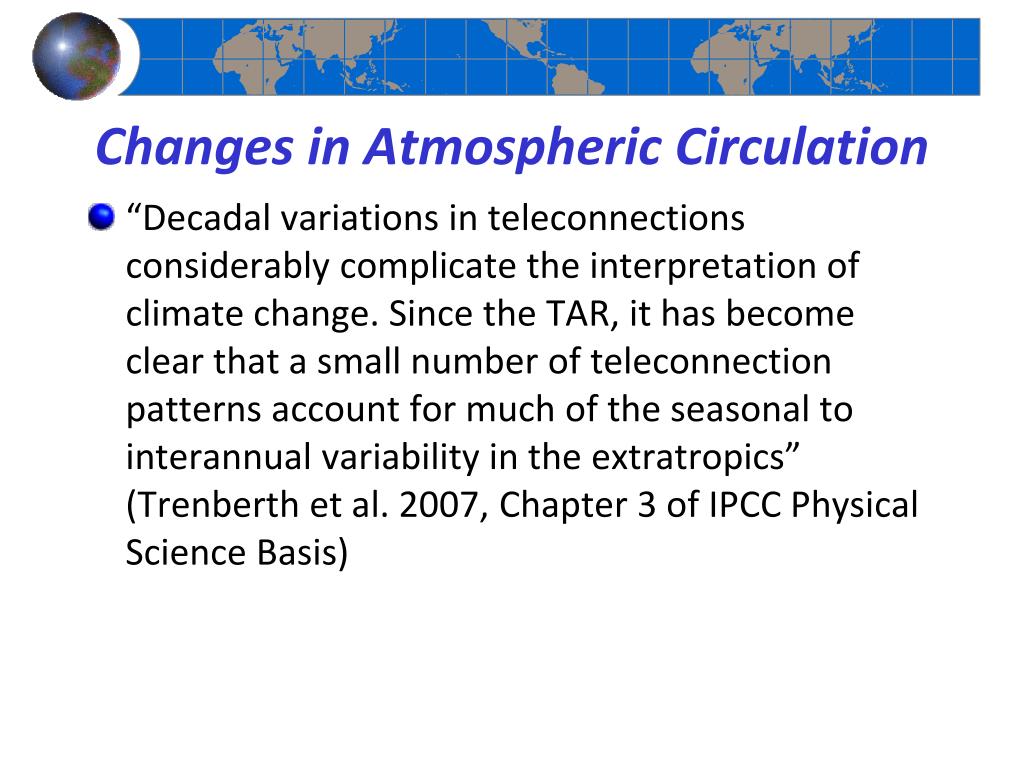 Changes in Atmospheric Circulation

“Decadal variations in teleconnections considerably complicate the interpretation of climate change. Since the TAR, it has become clear that a small number of teleconnection patterns account for much of the seasonal to interannual variability in the extratropics” (Trenberth et al. 2007, Chapter 3 of IPCC Physical Science Basis)